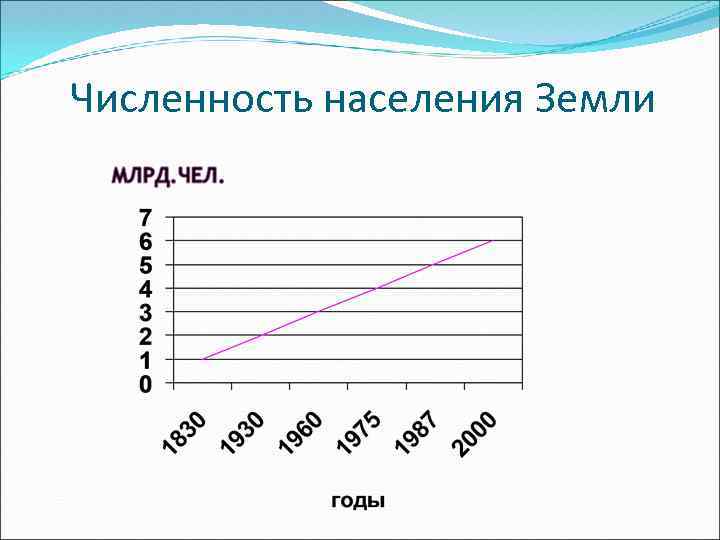 Численность населения Земли

МЛРД.ЧЕЛ.

7
6
5
4
3
2
1
0

1830 1930 1960 1975 1987 2000

годы